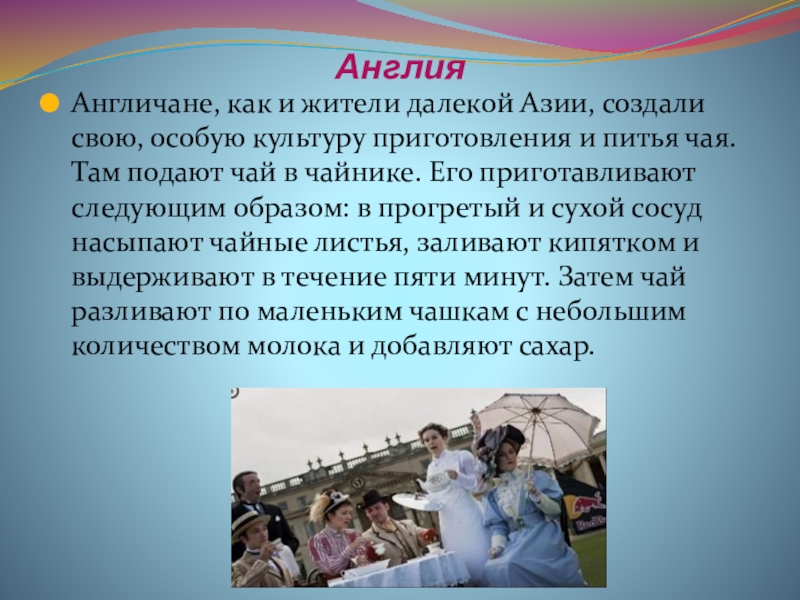 Англия

Англичане, как и жители далекой Азии, создали свою, особую культуру приготовления и питья чая. Там подают чай в чайнике. Его приготавливают следующим образом: в прогретый и сухой сосуд насыпают чайные листья, заливают кипятком и выдерживают в течение пяти минут. Затем чай разливают по маленьким чашкам с небольшим количеством молока и добавляют сахар.